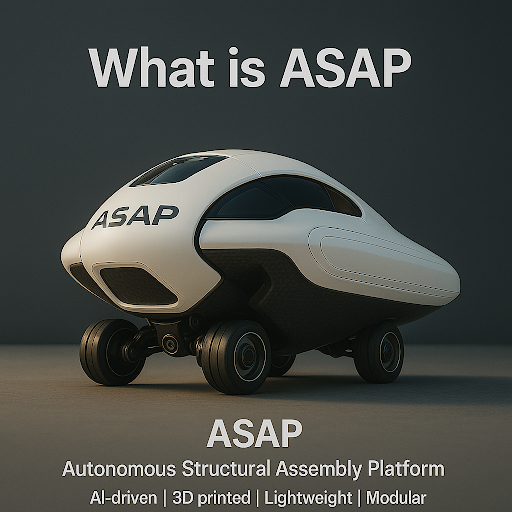 What is ASAP

ASAP

ASAP

Autonomous Structural Assembly Platform

AI-driven | 3D printed | Lightweight | Modular